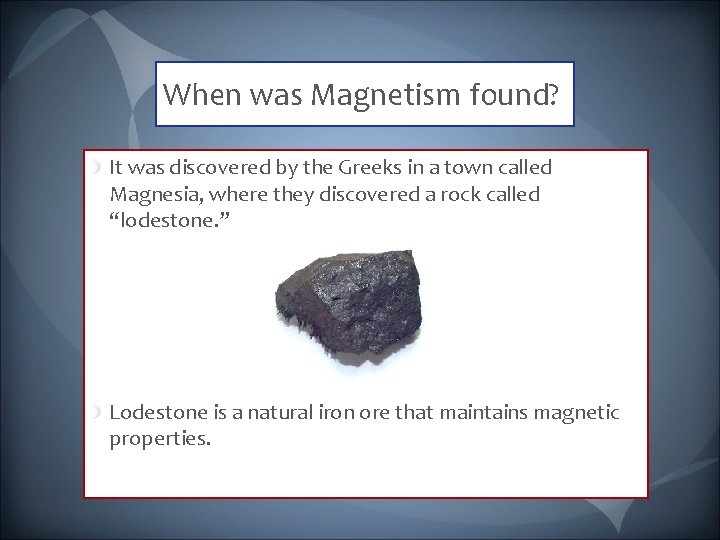 When was Magnetism found?

It was discovered by the Greeks in a town called Magnesia, where they discovered a rock called “lodestone.”

Lodestone is a natural iron ore that maintains magnetic properties.